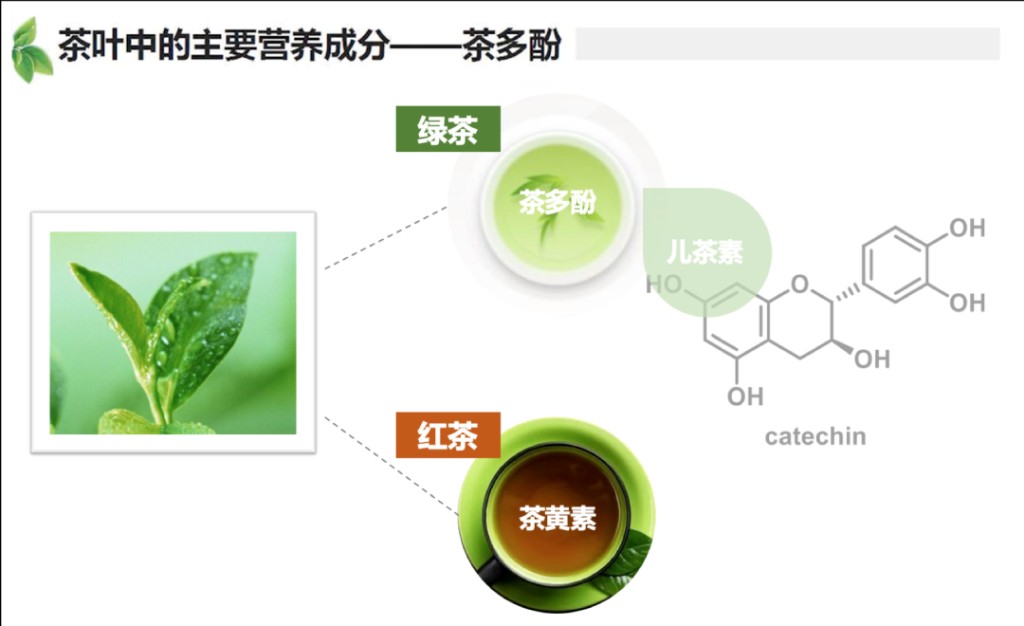 茶叶中的主要营养成分——茶多酚

绿茶

茶多酚

儿茶素

HO

O

OH

OH

OH

OH

catechin

红茶

茶黄素